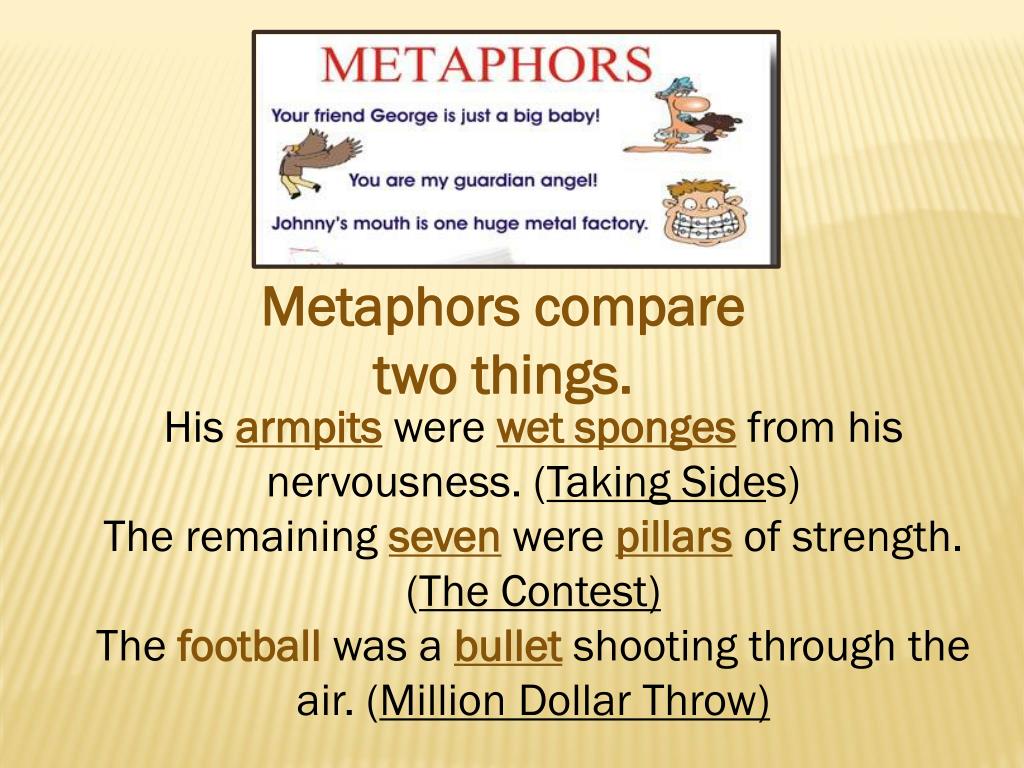 METAPHORS

Your friend George is just a big baby!

You are my guardian angel!

Johnny's mouth is one huge metal factory.

Metaphors compare two things.

His armpits were wet sponges from his nervousness. (Taking Sides)
The remaining seven were pillars of strength. (The Contest)
The football was a bullet shooting through the air. (Million Dollar Throw)